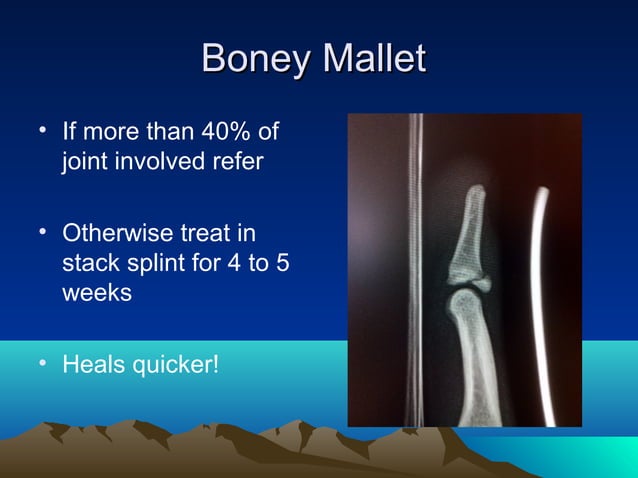 Boney Mallet

• If more than 40% of joint involved refer

• Otherwise treat in stack splint for 4 to 5 weeks

• Heals quicker!